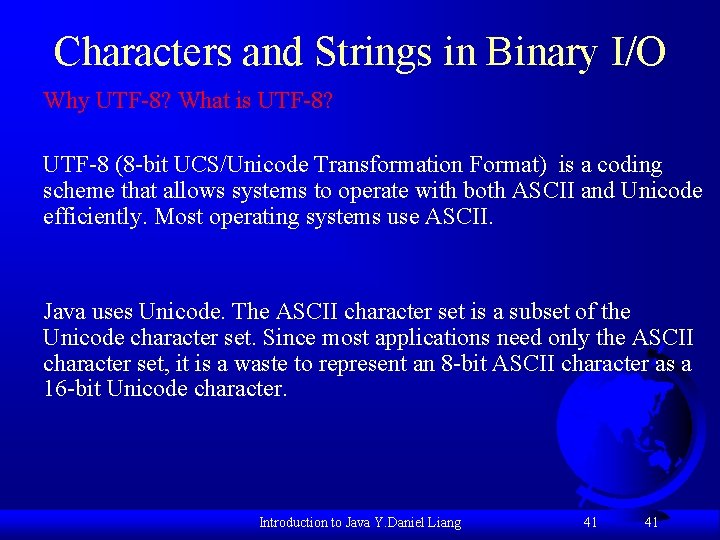 Characters and Strings in Binary I/O

Why UTF-8? What is UTF-8?

UTF-8 (8-bit UCS/Unicode Transformation Format) is a coding scheme that allows systems to operate with both ASCII and Unicode efficiently. Most operating systems use ASCII.

Java uses Unicode. The ASCII character set is a subset of the Unicode character set. Since most applications need only the ASCII character set, it is a waste to represent an 8-bit ASCII character as a 16-bit Unicode character.

Introduction to Java Y.Daniel Liang 41 41